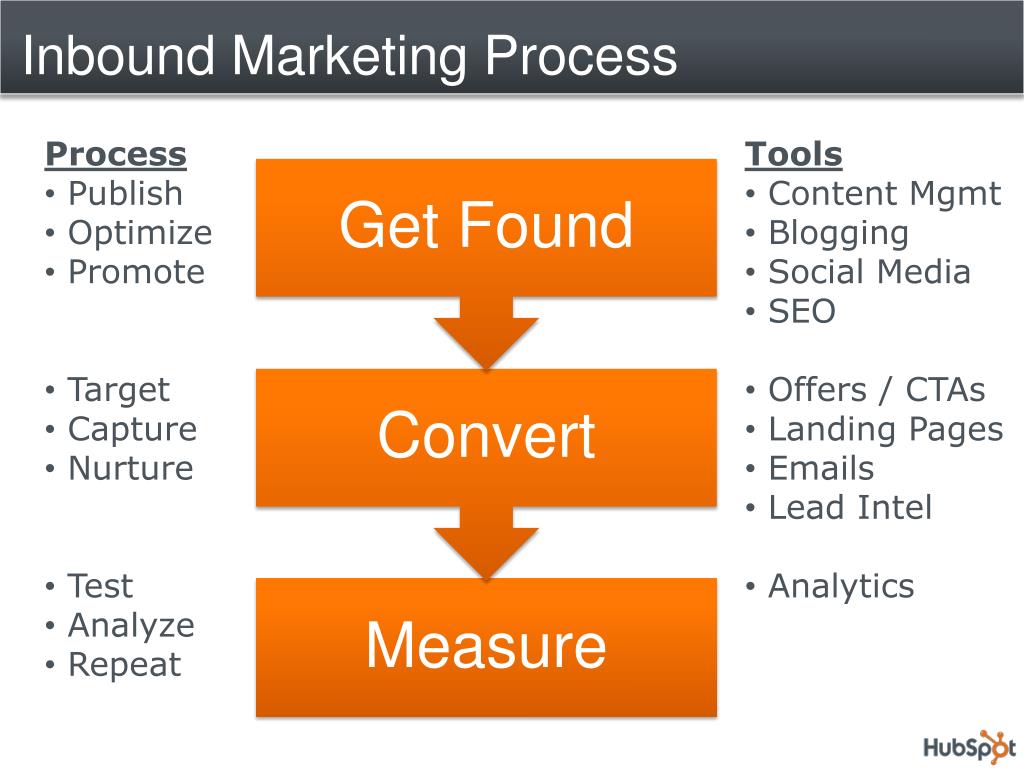 Inbound Marketing Process

Process
• Publish
• Optimize
• Promote

• Target
• Capture
• Nurture

• Test
• Analyze
• Repeat

Get Found

Convert

Measure

Tools
• Content Mgmt
• Blogging
• Social Media
• SEO

• Offers / CTAs
• Landing Pages
• Emails
• Lead Intel

• Analytics

HubSpot